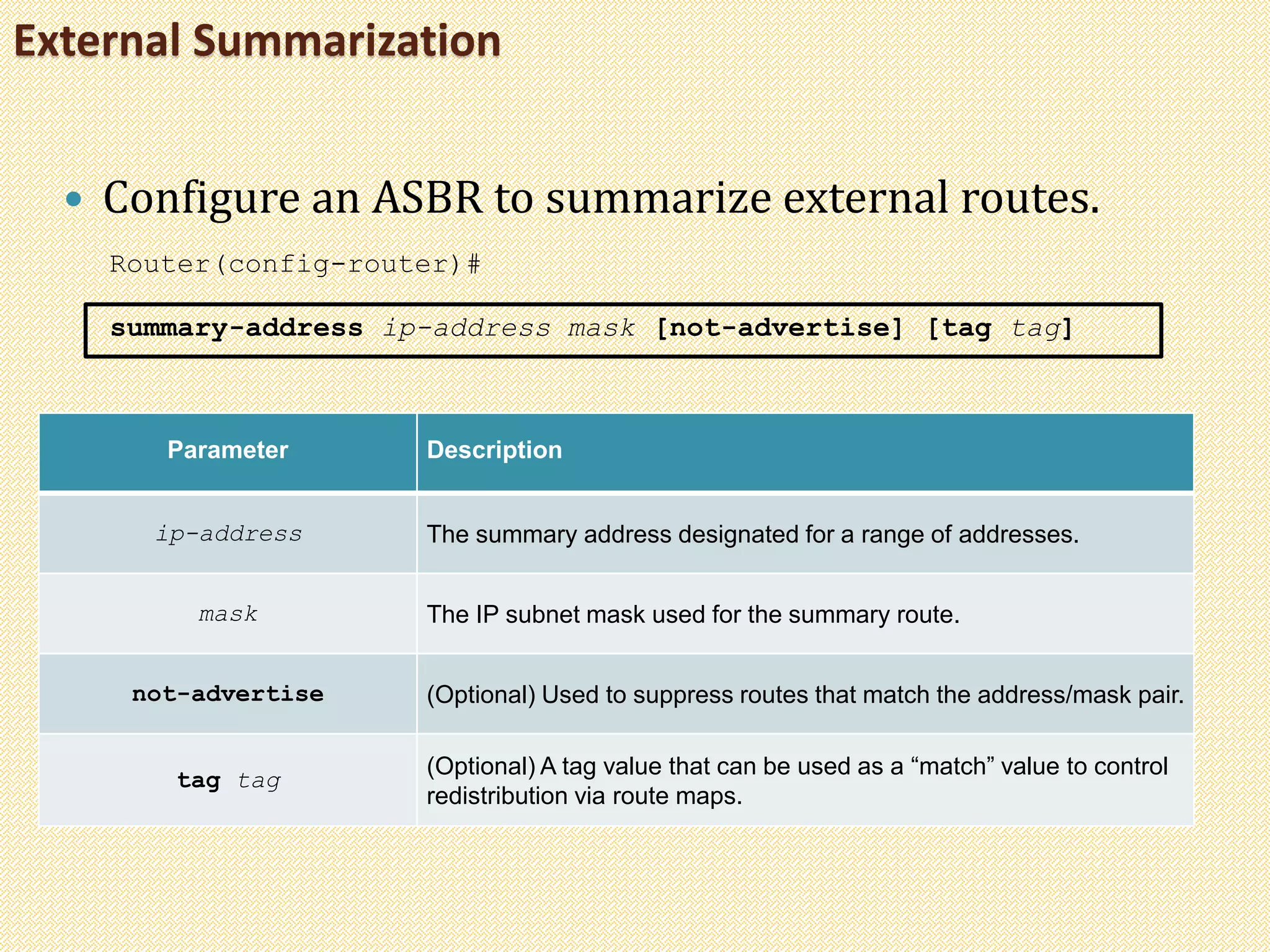 External Summarization

• Configure an ASBR to summarize external routes.

Router(config-router)#

summary-address ip-address mask [not-advertise] [tag tag]

| Parameter | Description |
|---|---|
| ip-address | The summary address designated for a range of addresses. |
| mask | The IP subnet mask used for the summary route. |
| not-advertise | (Optional) Used to suppress routes that match the address/mask pair. |
| tag tag | (Optional) A tag value that can be used as a “match” value to control redistribution via route maps. |